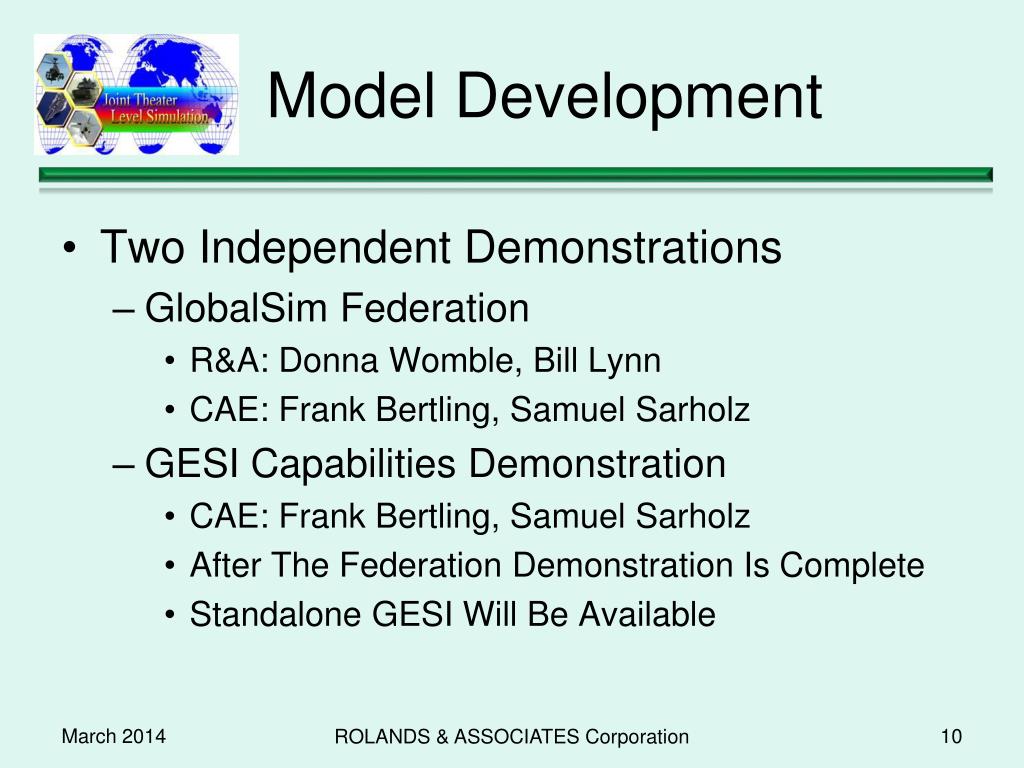 Joint Theater Level Simulation

Model Development

• Two Independent Demonstrations
– GlobalSim Federation
• R&A: Donna Womble, Bill Lynn
• CAE: Frank Bertling, Samuel Sarholz
– GESI Capabilities Demonstration
• CAE: Frank Bertling, Samuel Sarholz
• After The Federation Demonstration Is Complete
• Standalone GESI Will Be Available

March 2014 ROLANDS & ASSOCIATES Corporation 10